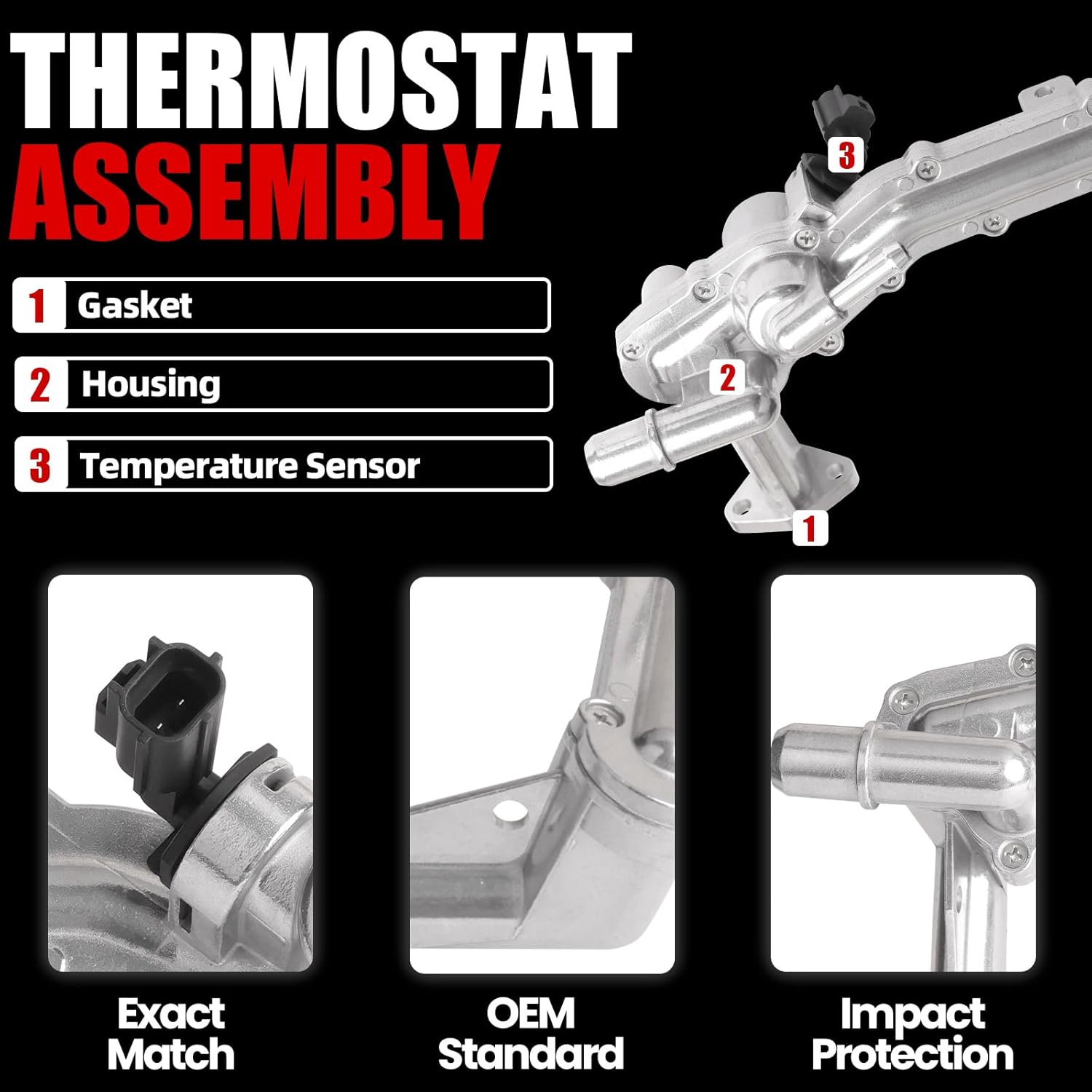 THERMOSTAT
ASSEMBLY

1 Gasket

2 Housing

3 Temperature Sensor

3

2

1

Exact Match

OEM Standard

Impact Protection